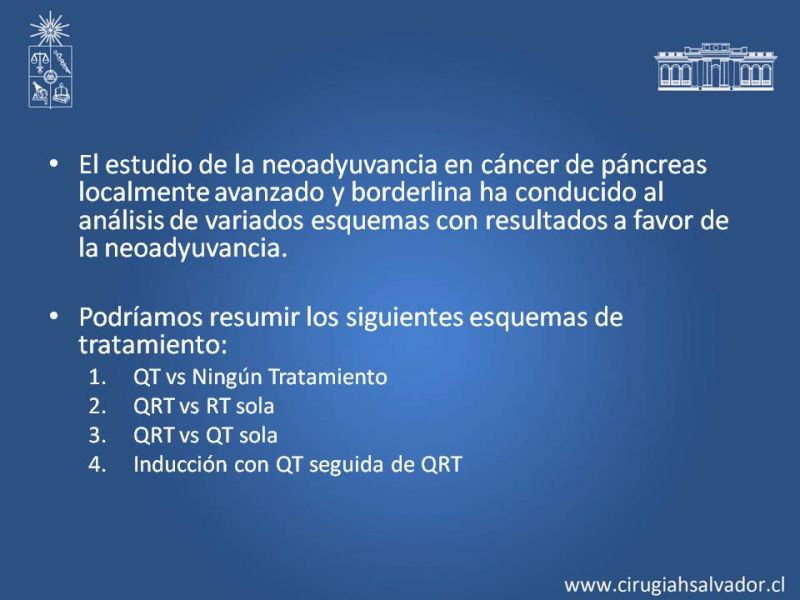 • El estudio de la neoadyuvancia en cáncer de páncreas localmente avanzado y borderlina ha conducido al análisis de variados esquemas con resultados a favor de la neoadyuvancia.

• Podríamos resumir los siguientes esquemas de tratamiento:

1. QT vs Ningún Tratamiento
2. QRT vs RT sola
3. QRT vs QT sola
4. Inducción con QT seguida de QRT

www.cirugiahsalvador.cl